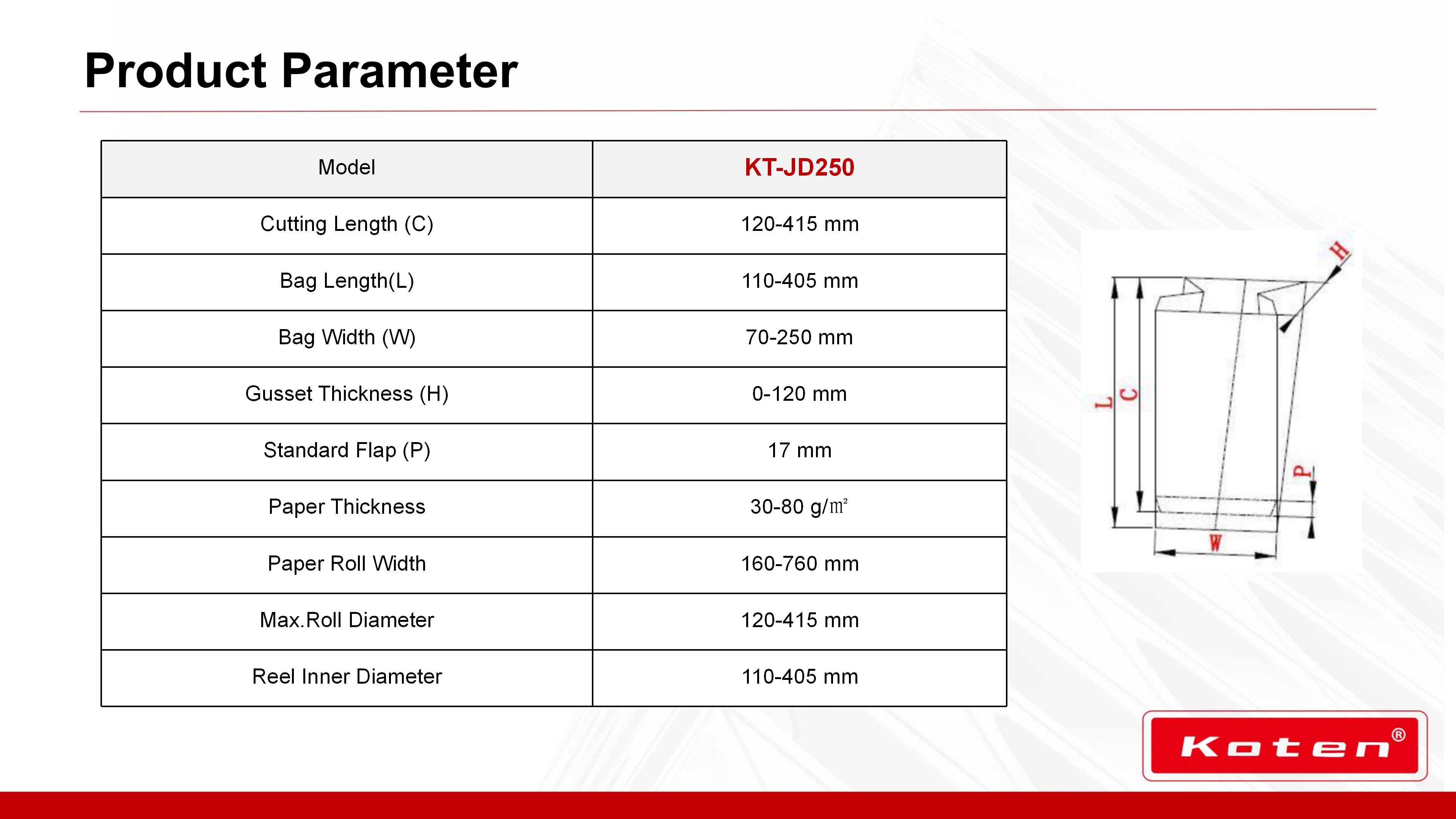 Product Parameter

| Model | KT-JD250 |
|---|---|
| Cutting Length (C) | 120-415 mm |
| Bag Length(L) | 110-405 mm |
| Bag Width (W) | 70-250 mm |
| Gusset Thickness (H) | 0-120 mm |
| Standard Flap (P) | 17 mm |
| Paper Thickness | 30-80 g/㎡ |
| Paper Roll Width | 160-760 mm |
| Max.Roll Diameter | 120-415 mm |
| Reel Inner Diameter | 110-405 mm |

H
L
C
P
W

Koten®